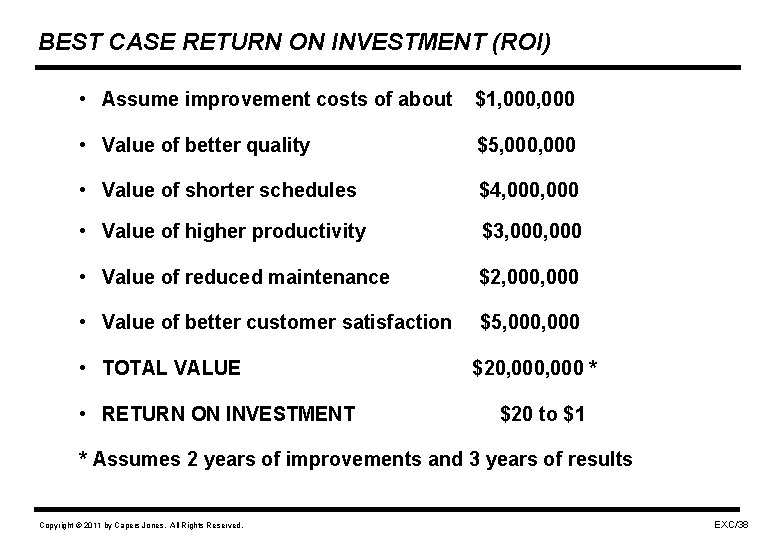 BEST CASE RETURN ON INVESTMENT (ROI)

• Assume improvement costs of about $1,000,000

• Value of better quality $5,000,000

• Value of shorter schedules $4,000,000

• Value of higher productivity $3,000,000

• Value of reduced maintenance $2,000,000

• Value of better customer satisfaction $5,000,000

• TOTAL VALUE $20,000,000 *

• RETURN ON INVESTMENT $20 to $1

* Assumes 2 years of improvements and 3 years of results

Copyright © 2011 by Capers Jones. All Rights Reserved.

EXC/38